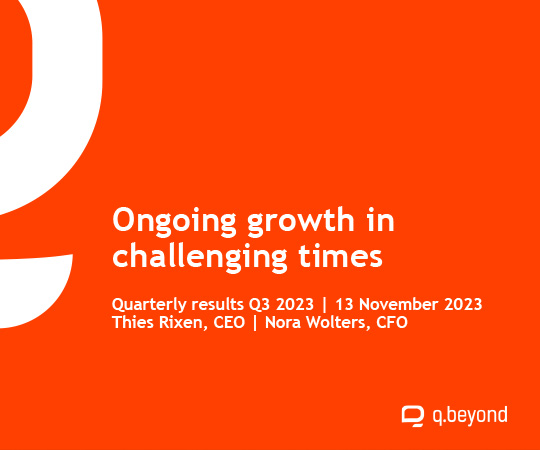 Ongoing growth in challenging times

Quarterly results Q3 2023 | 13 November 2023
Thies Rixen, CEO | Nora Wolters, CFO

q.beyond